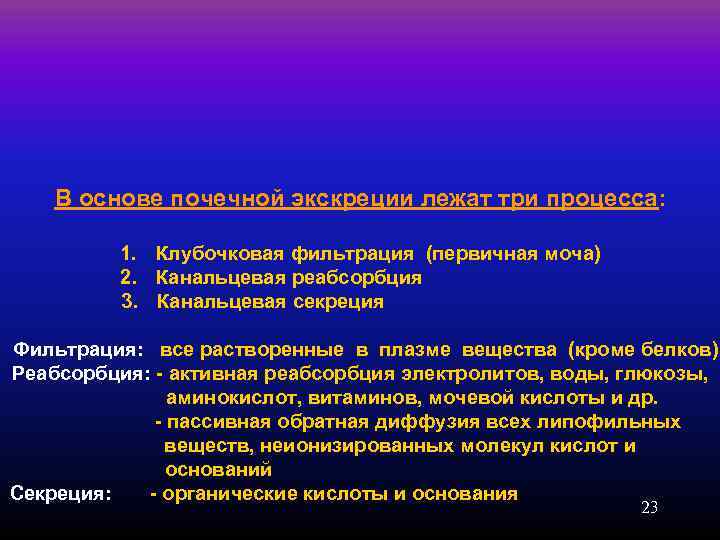 В основе почечной экскреции лежат три процесса:

1. Клубочковая фильтрация (первичная моча)
2. Канальцевая реабсорбция
3. Канальцевая секреция

Фильтрация: все растворенные в плазме вещества (кроме белков)
Реабсорбция: - активная реабсорбция электролитов, воды, глюкозы, аминокислот, витаминов, мочевой кислоты и др.
- пассивная обратная диффузия всех липофильных веществ, неионизированных молекул кислот и оснований
Секреция: - органические кислоты и основания

23